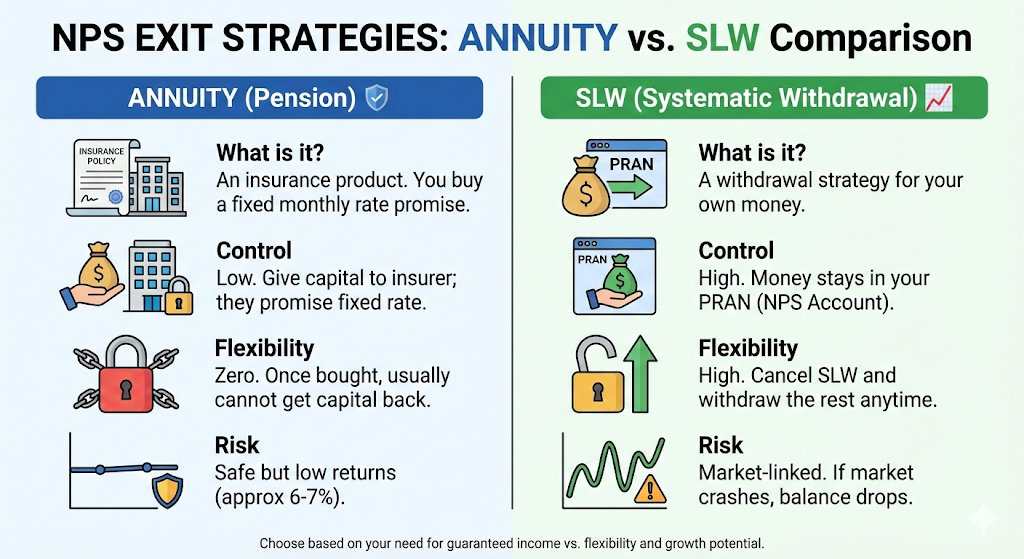 NPS EXIT STRATEGIES: ANNUITY vs. SLW Comparison

ANNUITY (Pension)

INSURANCE POLICY

What is it?
An insurance product. You buy a fixed monthly rate promise.

Control
Low. Give capital to insurer; they promise fixed rate.

Flexibility
Zero. Once bought, usually cannot get capital back.

Risk
Safe but low returns (approx 6-7%).

SLW (Systematic Withdrawal)

PRAN

What is it?
A withdrawal strategy for your own money.

PRAN

Control
High. Money stays in your PRAN (NPS Account).

Flexibility
High. Cancel SLW and withdraw the rest anytime.

Risk
Market-linked. If market crashes, balance drops.

Choose based on your need for guaranteed income vs. flexibility and growth potential.